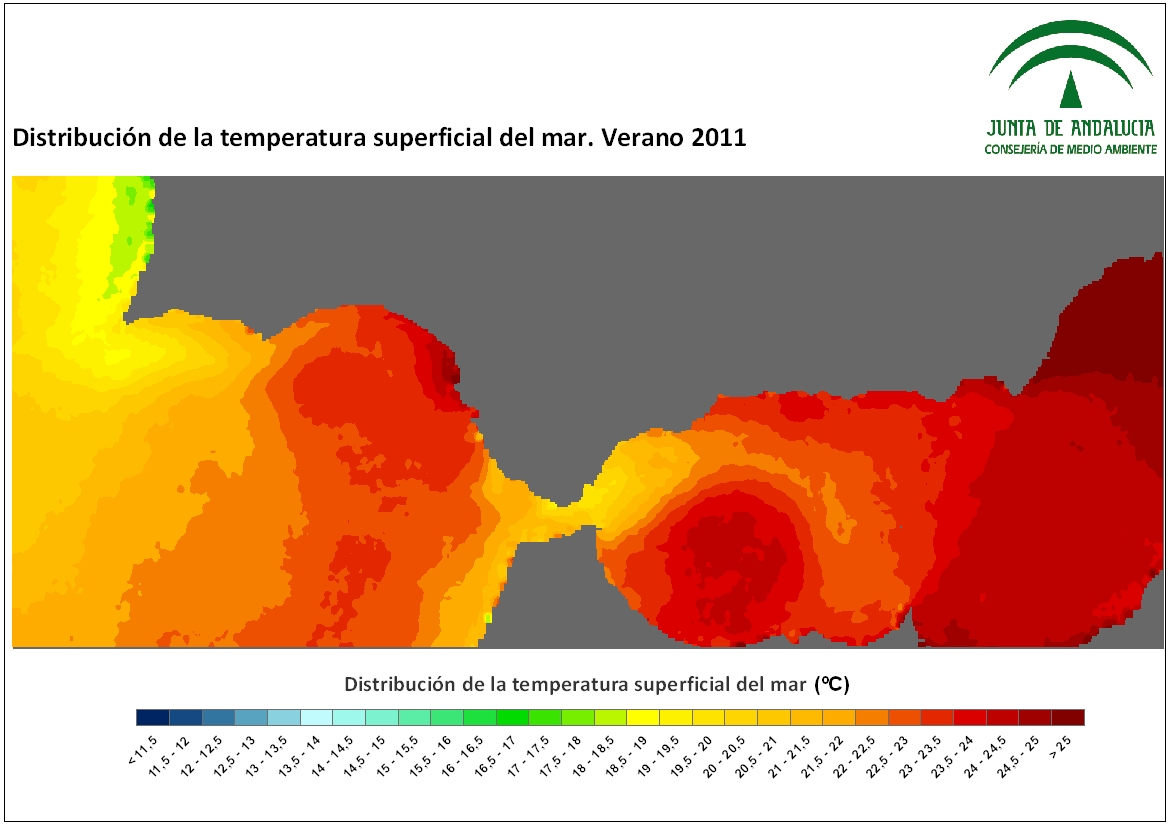 JUNTA DE ANDALUCIA
CONSEJERÍA DE MEDIO AMBIENTE

Distribución de la temperatura superficial del mar. Verano 2011

Distribución de la temperatura superficial del mar (ºC)

< 11.5
11.5 - 12
12 - 12.5
12.5 - 13
13 - 13.5
13.5 - 14
14 - 14.5
14.5 - 15
15 - 15.5
15.5 - 16
16 - 16.5
16.5 - 17
17 - 17.5
17.5 - 18
18 - 18.5
18.5 - 19
19 - 19.5
19.5 - 20
20 - 20.5
20.5 - 21
21 - 21.5
21.5 - 22
22 - 22.5
22.5 - 23
23 - 23.5
23.5 - 24
24 - 24.5
24.5 - 25
> 25